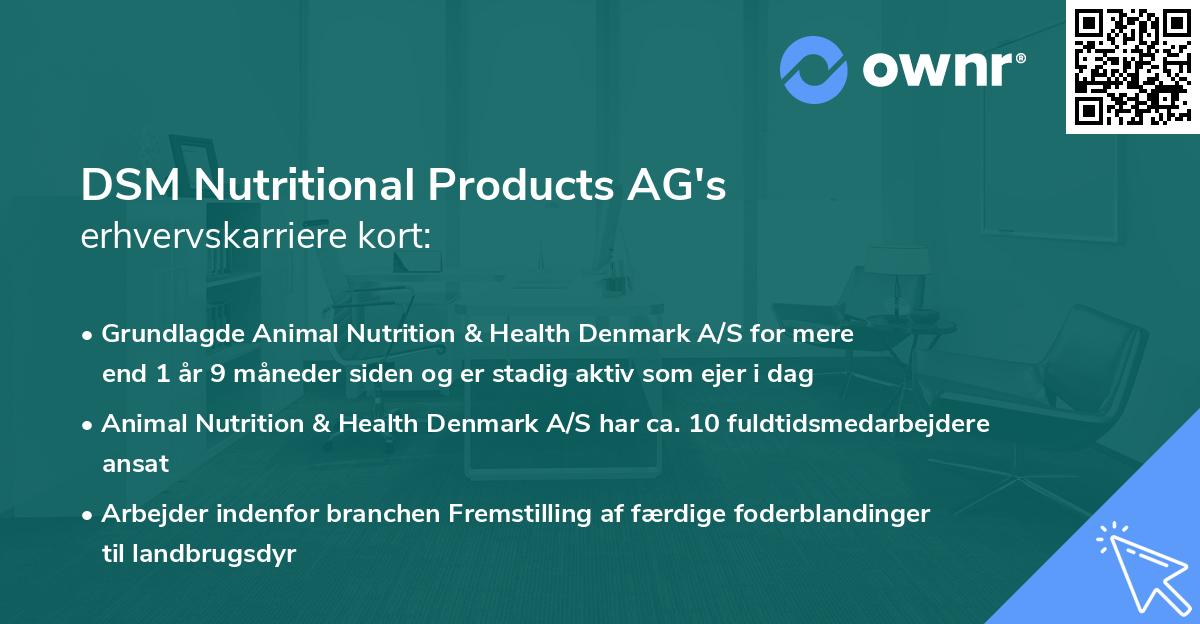 ownr®

DSM Nutritional Products AG's
erhvervskarriere kort:

• Grundlagde Animal Nutrition & Health Denmark A/S for mere end 1 år 9 måneder siden og er stadig aktiv som ejer i dag

• Animal Nutrition & Health Denmark A/S har ca. 10 fuldtidsmedarbejdere ansat

• Arbejder indenfor branchen Fremstilling af færdige foderblandinger til landbrugsdyr